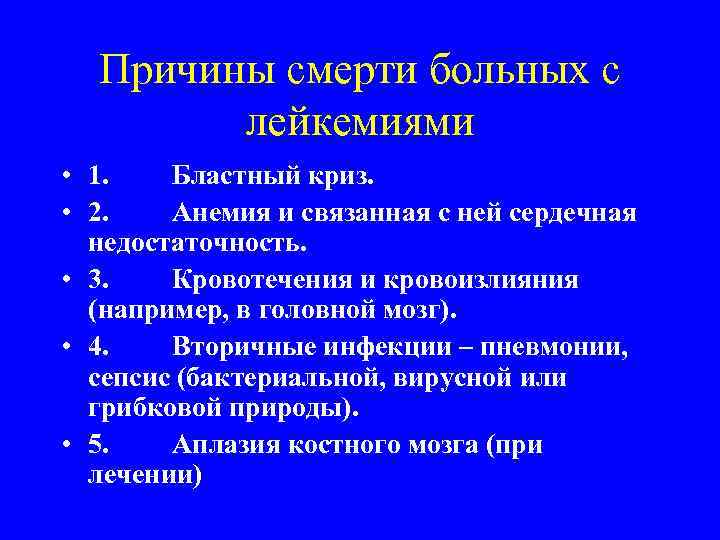 Причины смерти больных с лейкемиями

• 1. Бластный криз.
• 2. Анемия и связанная с ней сердечная недостаточность.
• 3. Кровотечения и кровоизлияния (например, в головной мозг).
• 4. Вторичные инфекции – пневмонии, сепсис (бактериальной, вирусной или грибковой природы).
• 5. Аплазия костного мозга (при лечении)